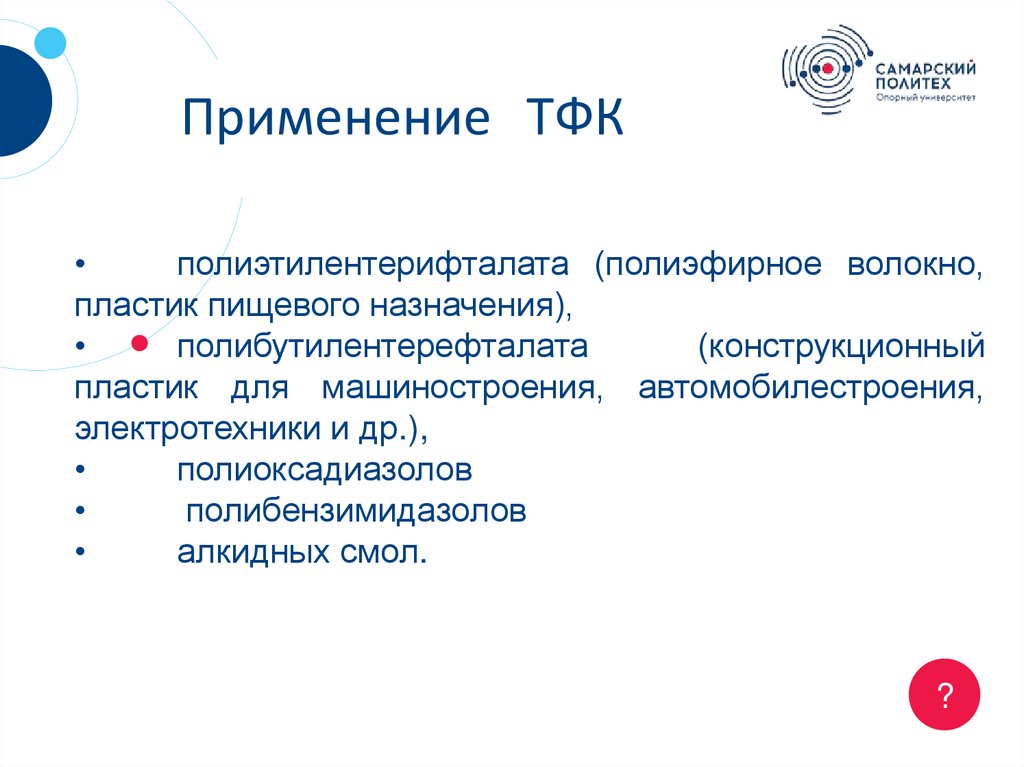 САМАРСКИЙ ПОЛИТЕХ
Опорный университет

Применение ТФК

• полиэтилентерифталата (полиэфирное волокно, пластик пищевого назначения),
• полибутилентерефталата (конструкционный пластик для машиностроения, автомобилестроения, электротехники и др.),
• полиоксадиазолов
• полибензимидазолов
• алкидных смол.

?